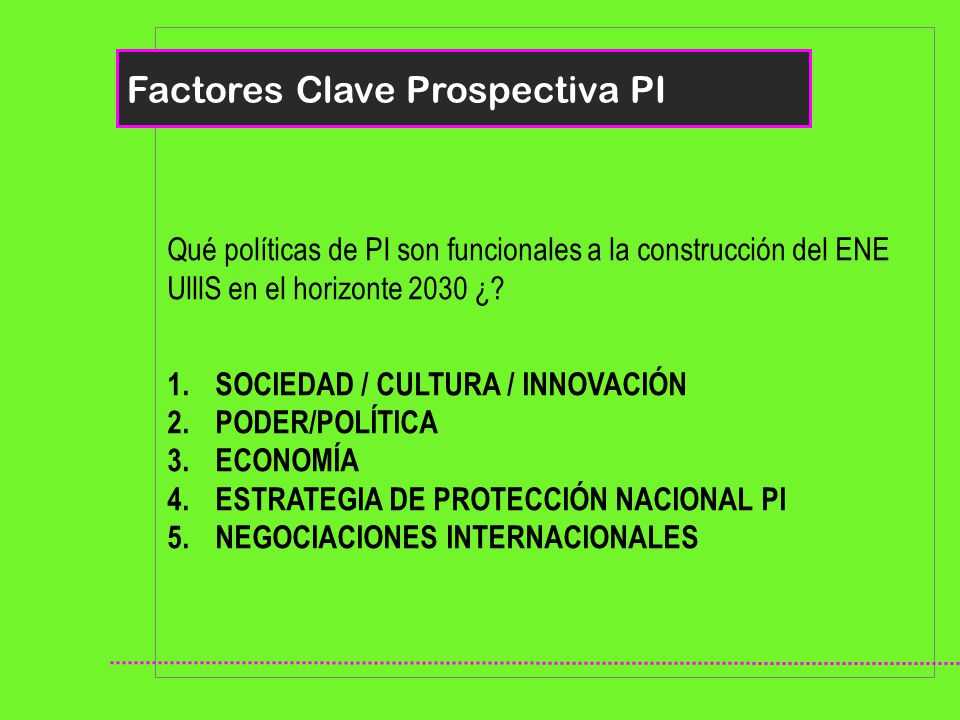 Factores Clave Prospectiva PI

Qué políticas de PI son funcionales a la construcción del ENE UIIIS en el horizonte 2030 ¿?

1. SOCIEDAD / CULTURA / INNOVACIÓN
2. PODER/POLÍTICA
3. ECONOMÍA
4. ESTRATEGIA DE PROTECCIÓN NACIONAL PI
5. NEGOCIACIONES INTERNACIONALES